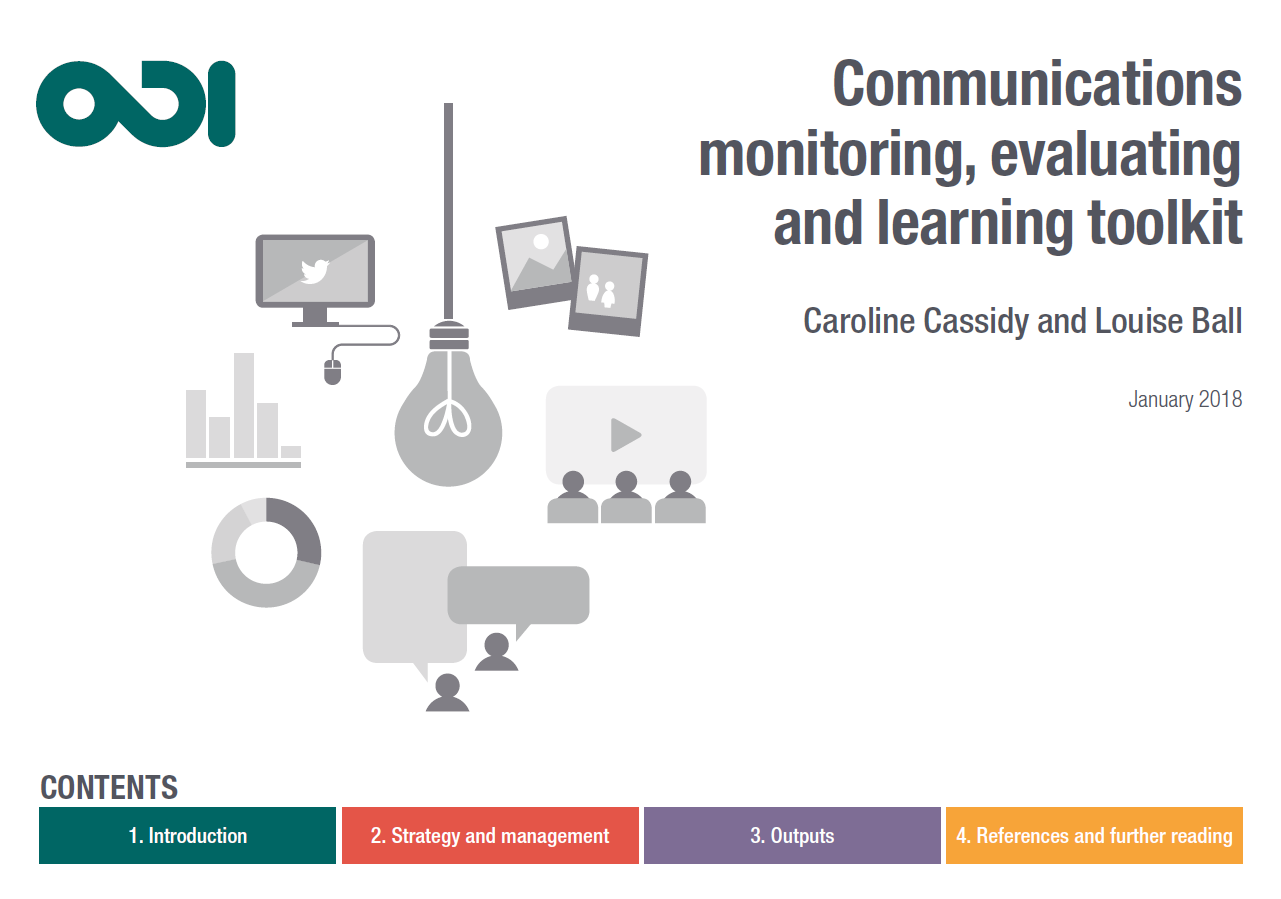 ODI

Communications monitoring, evaluating and learning toolkit

Caroline Cassidy and Louise Ball

January 2018

CONTENTS

1. Introduction
2. Strategy and management
3. Outputs
4. References and further reading